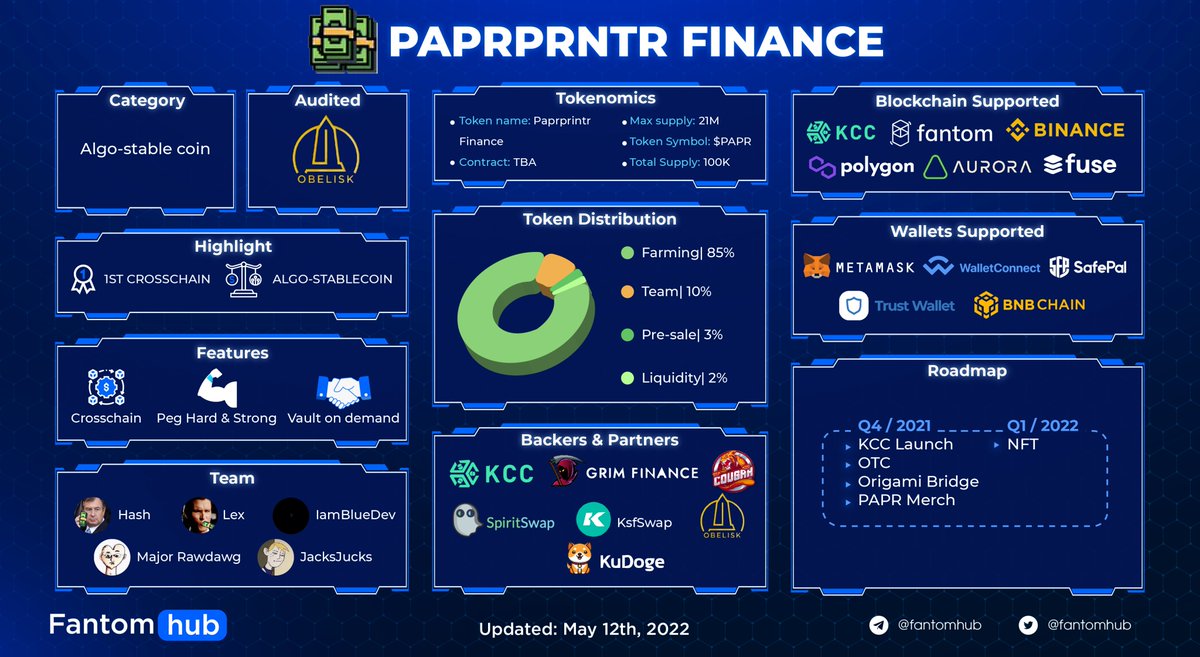 PAPRPRNTR FINANCE

Category
Algo-stable coin

Audited
OBELISK

Highlight
1ST CROSSCHAIN
ALGO-STABLECOIN

Features
Crosschain
Peg Hard & Strong
Vault on demand

Team
Hash
Lex
IamBlueDev
Major Rawdawg
JacksJucks

Tokenomics
Token name: Paprprintr Finance
Contract: TBA
Max supply: 21M
Token Symbol: $PAPR
Total Supply: 100K

Token Distribution
Farming| 85%
Team| 10%
Pre-sale| 3%
Liquidity| 2%

Backers & Partners
KCC
GRIM FINANCE
COUGAR
SpiritSwap
KsfSwap
OBELISK
KuDoge

Blockchain Supported
KCC
fantom
BINANCE
polygon
AURORA
fuse

Wallets Supported
METAMASK
WalletConnect
SafePal
Trust Wallet
BNB CHAIN

Roadmap
Q4 / 2021
KCC Launch
OTC
Origami Bridge
PAPR Merch
Q1 / 2022
NFT

Fantom hub
Updated: May 12th, 2022
@fantomhub
@fantomhub